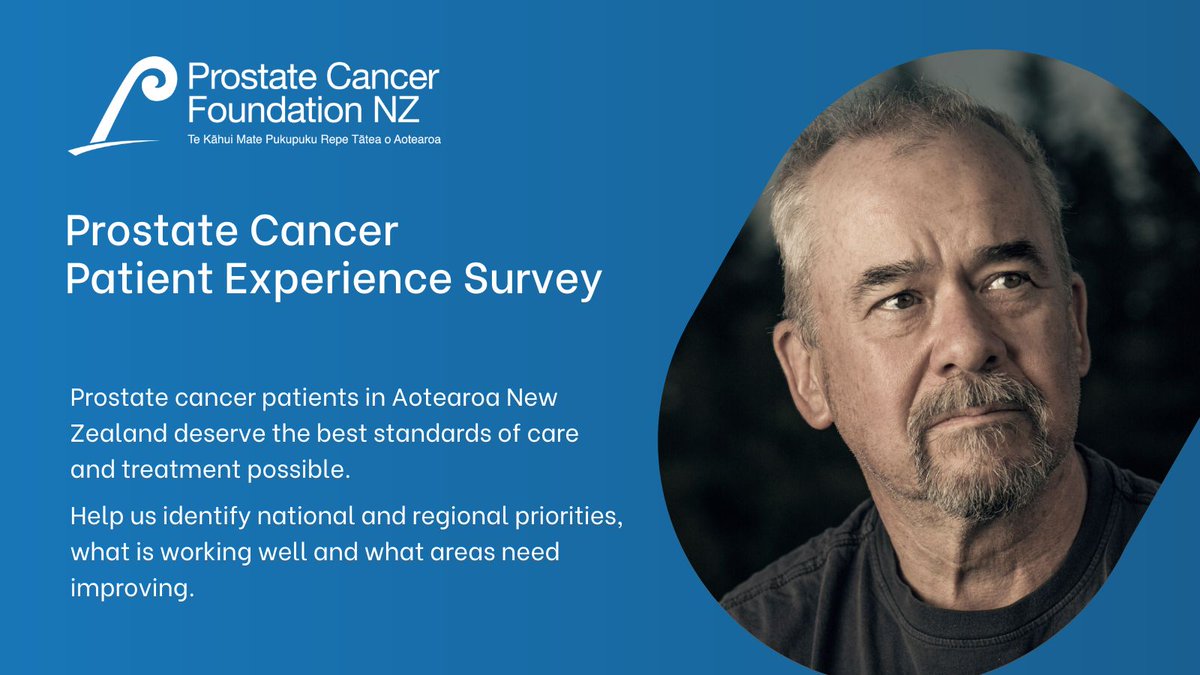 Prostate Cancer Foundation NZ
Te Kāhui Mate Pukupuku Repe Tātea o Aotearoa

Prostate Cancer Patient Experience Survey

Prostate cancer patients in Aotearoa New Zealand deserve the best standards of care and treatment possible.

Help us identify national and regional priorities, what is working well and what areas need improving.